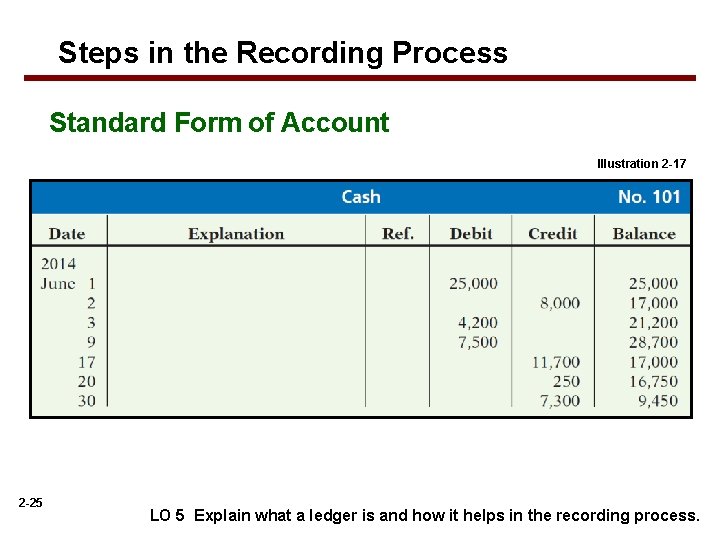 Steps in the Recording Process

Standard Form of Account

Illustration 2-17

Cash No. 101

| Date | Explanation | Ref. | Debit | Credit | Balance |
|---|---|---|---|---|---|
| 2014 | | | | | |
| June 1 | | | 25,000 | | 25,000 |
| 2 | | | | 8,000 | 17,000 |
| 3 | | | 4,200 | | 21,200 |
| 9 | | | 7,500 | | 28,700 |
| 17 | | | | 11,700 | 17,000 |
| 20 | | | | 250 | 16,750 |
| 30 | | | | 7,300 | 9,450 |

2-25

LO 5 Explain what a ledger is and how it helps in the recording process.